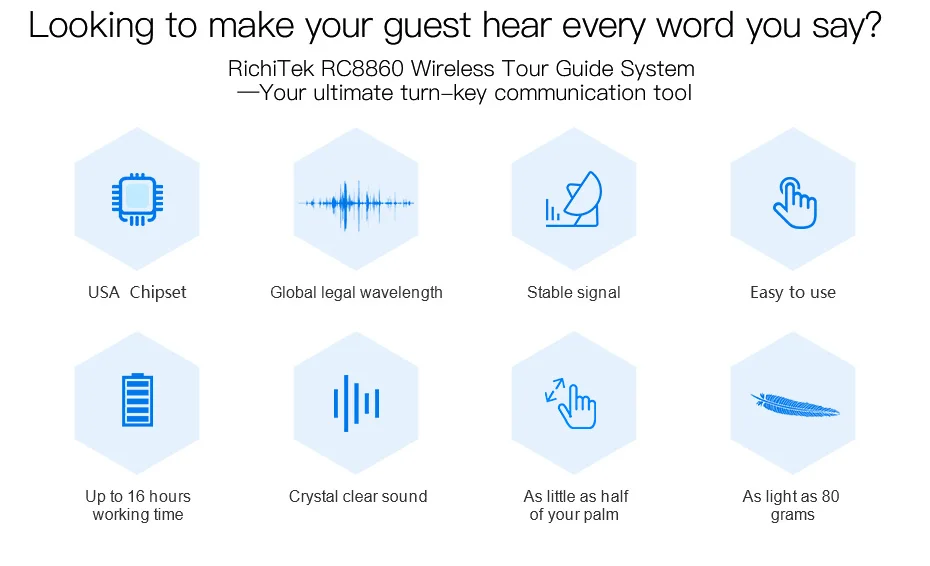 Looking to make your guest hear every word you say?

RichiTek RC8860 Wireless Tour Guide System
—Your ultimate turn–key communication tool

USA Chipset

Global legal wavelength

Stable signal

Easy to use

Up to 16 hours working time

Crystal clear sound

As little as half of your palm

As light as 80 grams